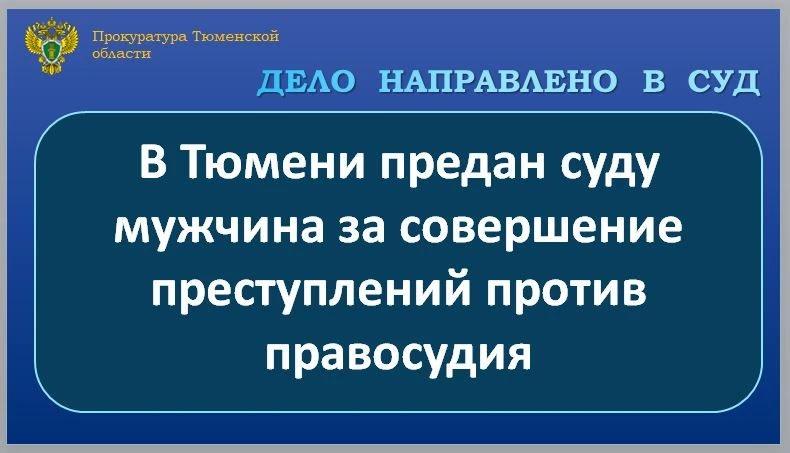 Прокуратура Тюменской области

ДЕЛО НАПРАВЛЕНО В СУД

В Тюмени предан суду мужчина за совершение преступлений против правосудия